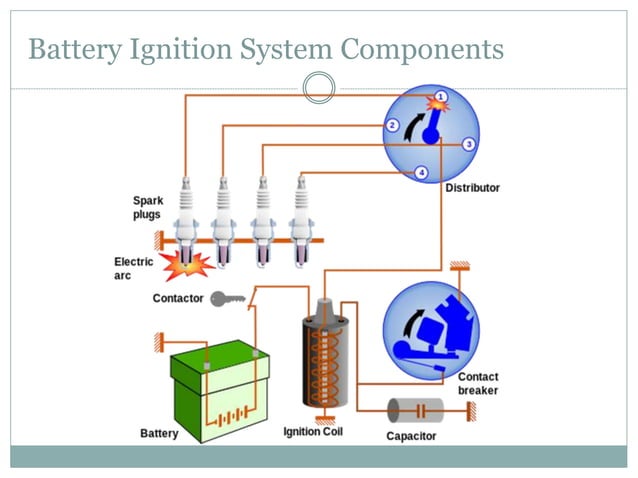 Battery Ignition System Components

1
2
3
4
Distributor

Spark plugs

Electric arc

Contactor

Contact breaker

Battery

Ignition Coil

Capacitor